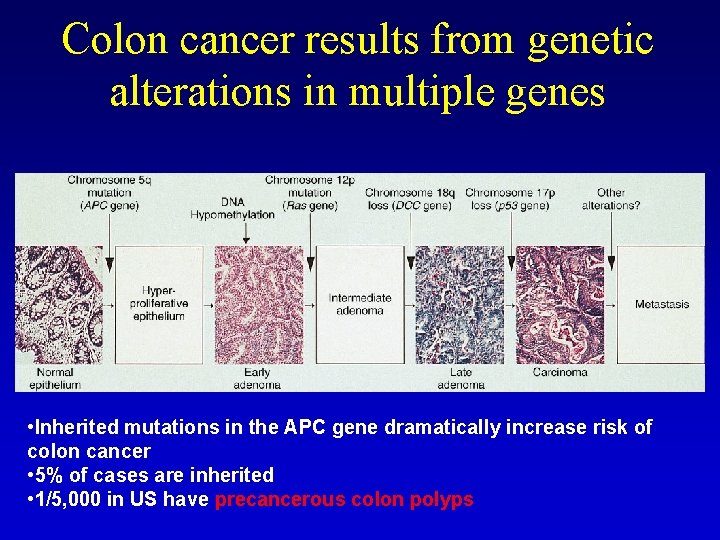 Colon cancer results from genetic alterations in multiple genes

Chromosome 5q mutation (APC gene)

DNA Hypomethylation

Chromosome 12p mutation (Ras gene)

Chromosome 18q loss (DCC gene)

Chromosome 17p loss (p53 gene)

Other alterations?

Normal epithelium

Hyper-proliferative epithelium

Early adenoma

Intermediate adenoma

Late adenoma

Carcinoma

Metastasis

•Inherited mutations in the APC gene dramatically increase risk of colon cancer
•5% of cases are inherited
•1/5,000 in US have precancerous colon polyps